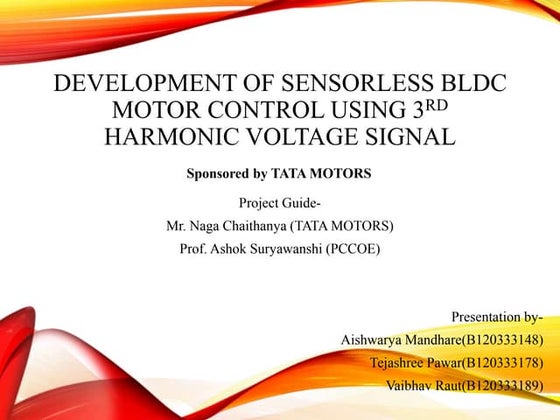 DEVELOPMENT OF SENSORLESS BLDC MOTOR CONTROL USING 3$^{RD}$ HARMONIC VOLTAGE SIGNAL

Sponsored by TATA MOTORS

Project Guide-
Mr. Naga Chaithanya (TATA MOTORS)
Prof. Ashok Suryawanshi (PCCOE)

Presentation by-
Aishwarya Mandhare(B120333148)
Tejashree Pawar(B120333178)
Vaibhav Raut(B120333189)